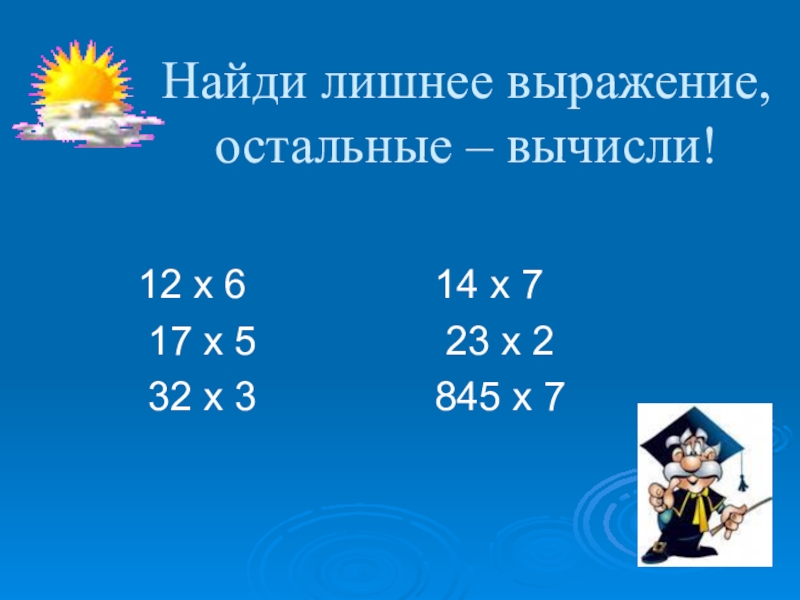 Найди лишнее выражение, остальные – вычисли!

12 х 6
17 х 5
32 х 3

14 х 7
23 х 2
845 х 7